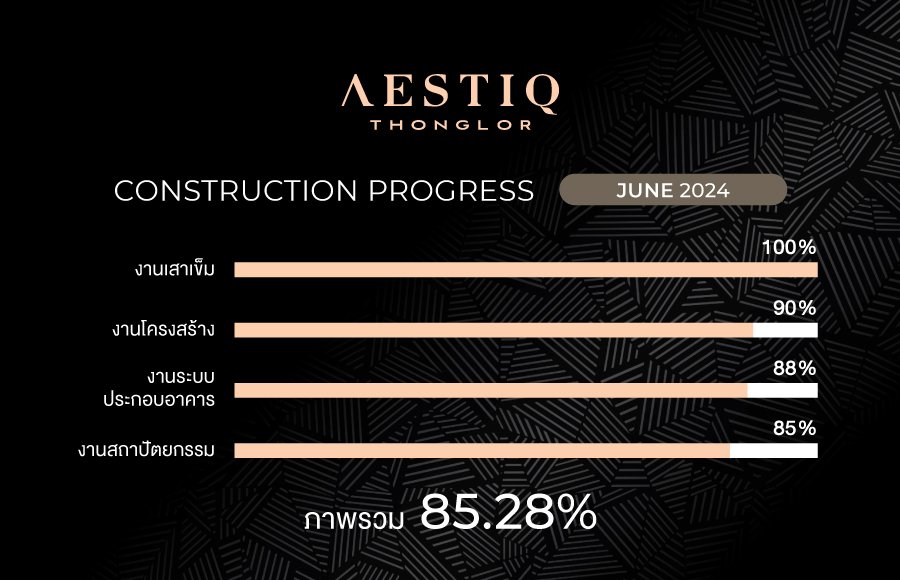 ΛESTIQ
THONGLOR

CONSTRUCTION PROGRESS JUNE 2024

งานเสาเข็ม 100%

งานโครงสร้าง 90%

งานระบบประกอบอาคาร 88%

งานสถาปัตยกรรม 85%

ภาพรวม 85.28%